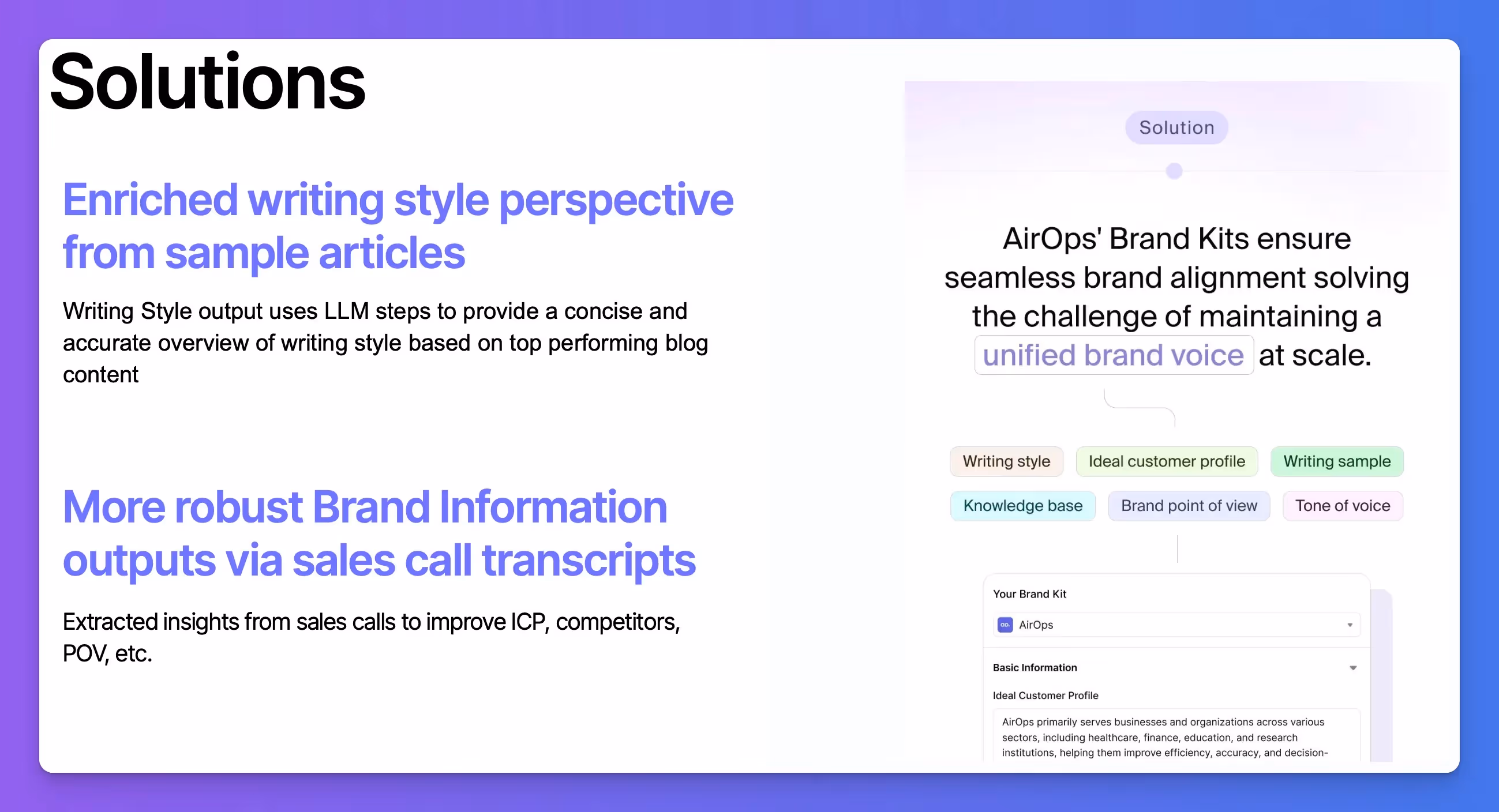 Solutions

Enriched writing style perspective from sample articles

Writing Style output uses LLM steps to provide a concise and accurate overview of writing style based on top performing blog content

More robust Brand Information outputs via sales call transcripts

Extracted insights from sales calls to improve ICP, competitors, POV, etc.

Solution

AirOps' Brand Kits ensure seamless brand alignment solving the challenge of maintaining a unified brand voice at scale.

Writing style
Ideal customer profile
Writing sample
Knowledge base
Brand point of view
Tone of voice

Your Brand Kit
AirOps

Basic Information

Ideal Customer Profile

AirOps primarily serves businesses and organizations across various sectors, including healthcare, finance, education, and research institutions, helping them improve efficiency, accuracy, and decision-